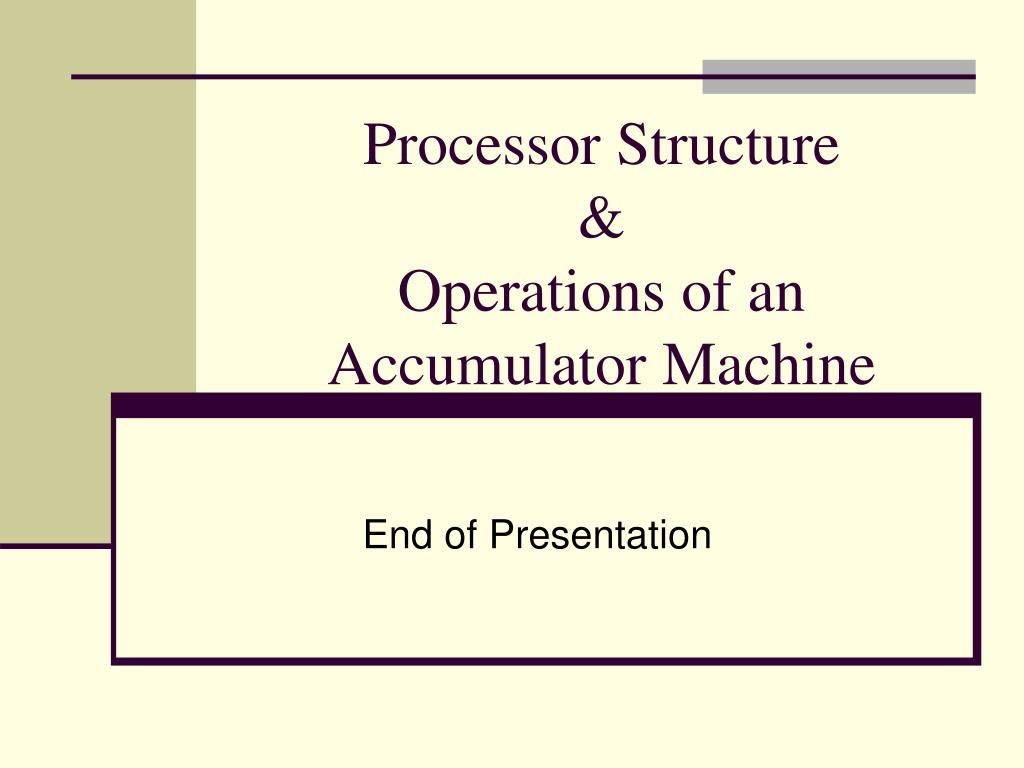 Processor Structure
&
Operations of an Accumulator Machine

End of Presentation